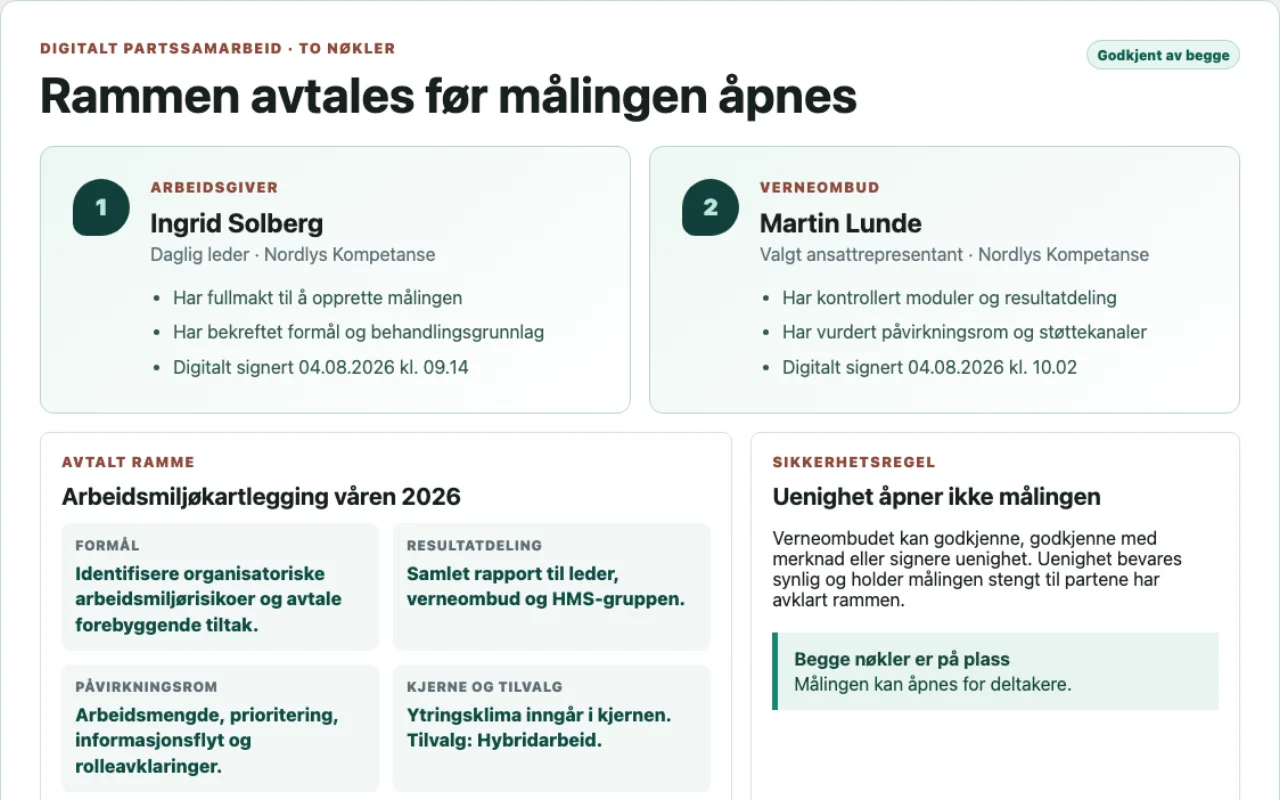 DIGITALT PARTSSAMARBEID · TO NØKLER

Godkjent av begge

Rammen avtales før målingen åpnes

1

ARBEIDSGIVER

Ingrid Solberg

Daglig leder · Nordlys Kompetanse

- Har fullmakt til å opprette målingen
- Har bekreftet formål og behandlingsgrunnlag
- Digitalt signert 04.08.2026 kl. 09.14

2

VERNEOMBUD

Martin Lunde

Valgt ansattrepresentant · Nordlys Kompetanse

- Har kontrollert moduler og resultatdeling
- Har vurdert påvirkningsrom og støttekanaler
- Digitalt signert 04.08.2026 kl. 10.02

AVTALT RAMME

Arbeidsmiljøkartlegging våren 2026

FORMÅL

Identifisere organisatoriske arbeidsmiljørisikoer og avtale forebyggende tiltak.

RESULTATDELING

Samlet rapport til leder, verneombud og HMS-gruppen.

PÅVIRKNINGSROM

Arbeidsmengde, prioritering, informasjonsflyt og rolleavklaringer.

KJERNE OG TILVALG

Ytringsklima inngår i kjernen. Tilvalg: Hybridarbeid.

SIKKERHETSREGEL

Uenighet åpner ikke målingen

Verneombudet kan godkjenne, godkjenne med merknad eller signere uenighet. Uenighet bevares synlig og holder målingen stengt til partene har avklart rammen.

Begge nøkler er på plass

Målingen kan åpnes for deltakere.